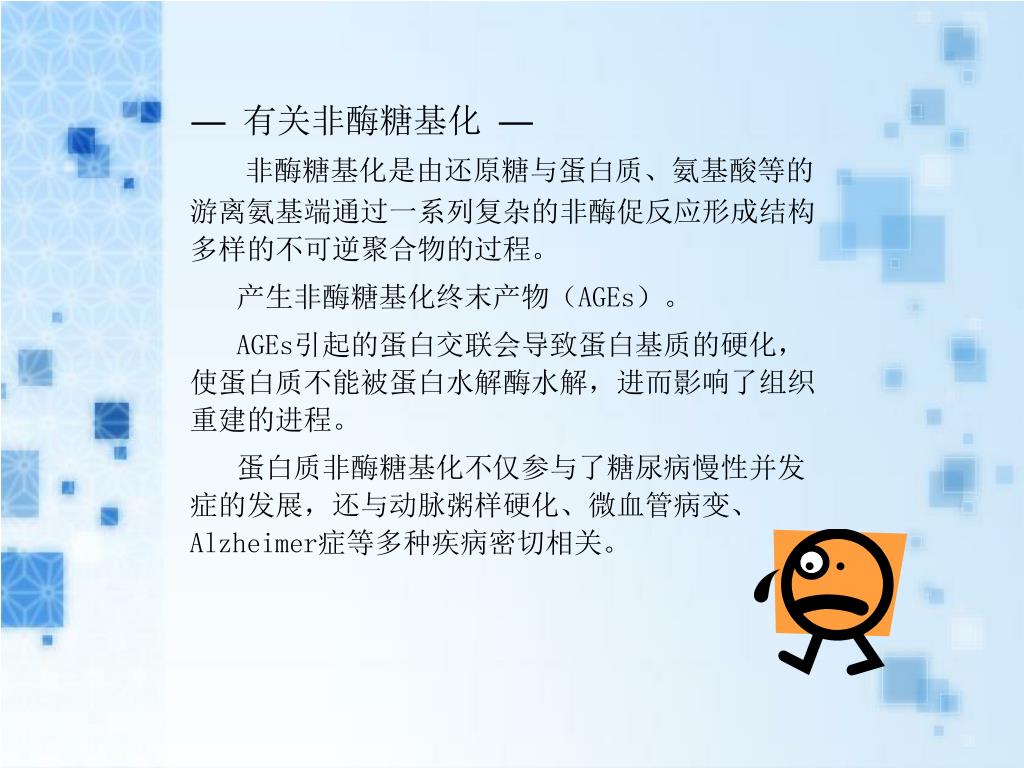 — 有关非酶糖基化 —

非酶糖基化是由还原糖与蛋白质、氨基酸等的游离氨基端通过一系列复杂的非酶促反应形成结构多样的不可逆聚合物的过程。

产生非酶糖基化终末产物（AGEs）。

AGEs引起的蛋白交联会导致蛋白基质的硬化，使蛋白质不能被蛋白水解酶水解，进而影响了组织重建的进程。

蛋白质非酶糖基化不仅参与了糖尿病慢性并发症的发展，还与动脉粥样硬化、微血管病变、Alzheimer症等多种疾病密切相关。